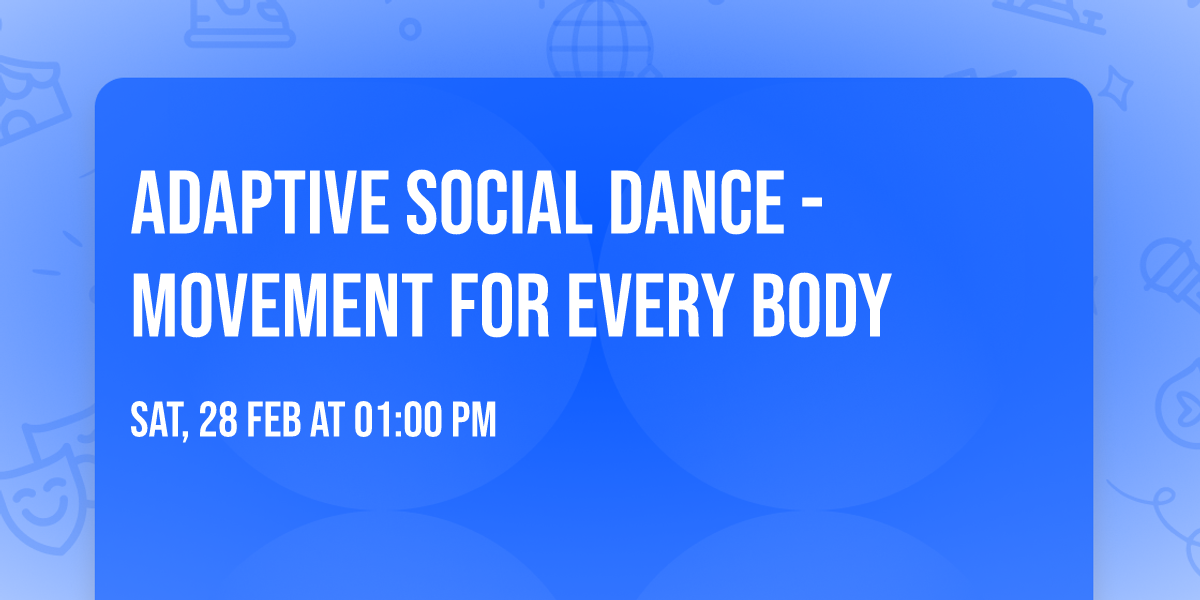 ADAPTIVE SOCIAL DANCE - MOVEMENT FOR EVERY BODY

SAT, 28 FEB AT 01:00 PM